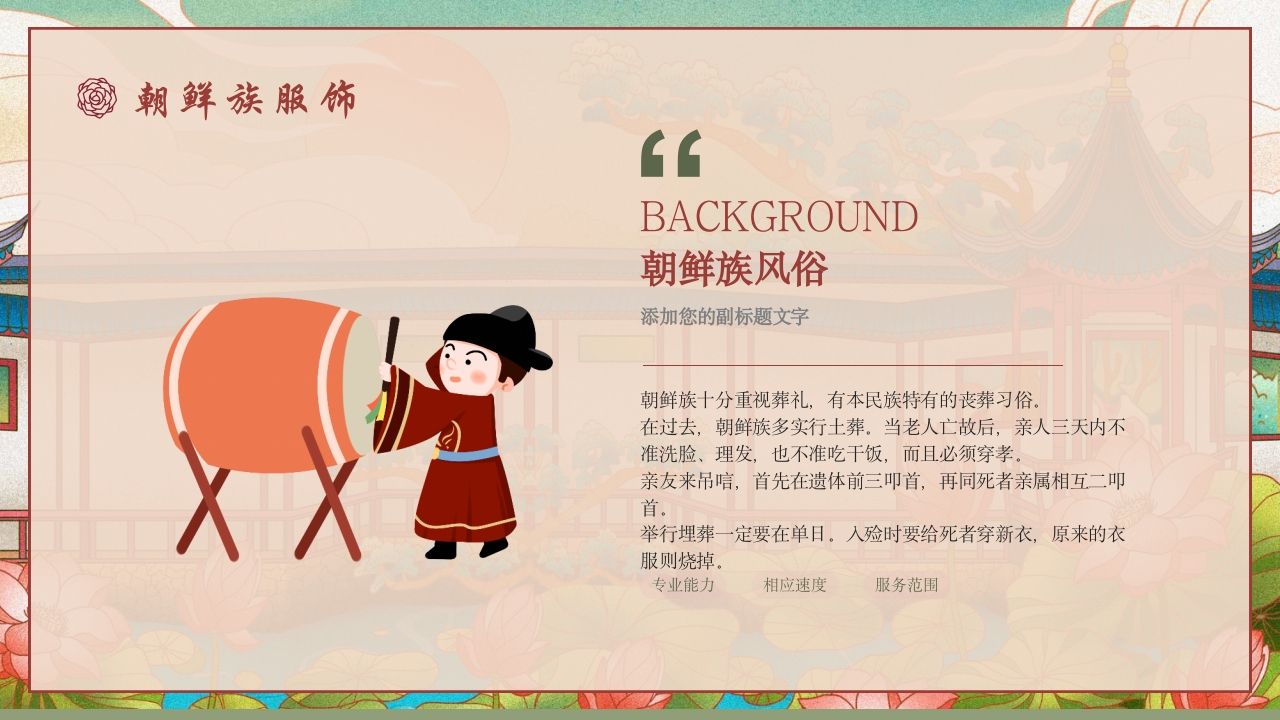 朝鲜族服饰

“

BACKGROUND

朝鲜族风俗

添加您的副标题文字

朝鲜族十分重视葬礼，有本民族特有的丧葬习俗。
在过去，朝鲜族多实行土葬。当老人亡故后，亲人三天内不准洗脸、理发，也不准吃干饭，而且必须穿孝。
亲友来吊唁，首先在遗体前三叩首，再同死者亲属相互二叩首。
举行埋葬一定要在单日。入殓时要给死者穿新衣，原来的衣服则烧掉。

专业能力　　相应速度　　服务范围